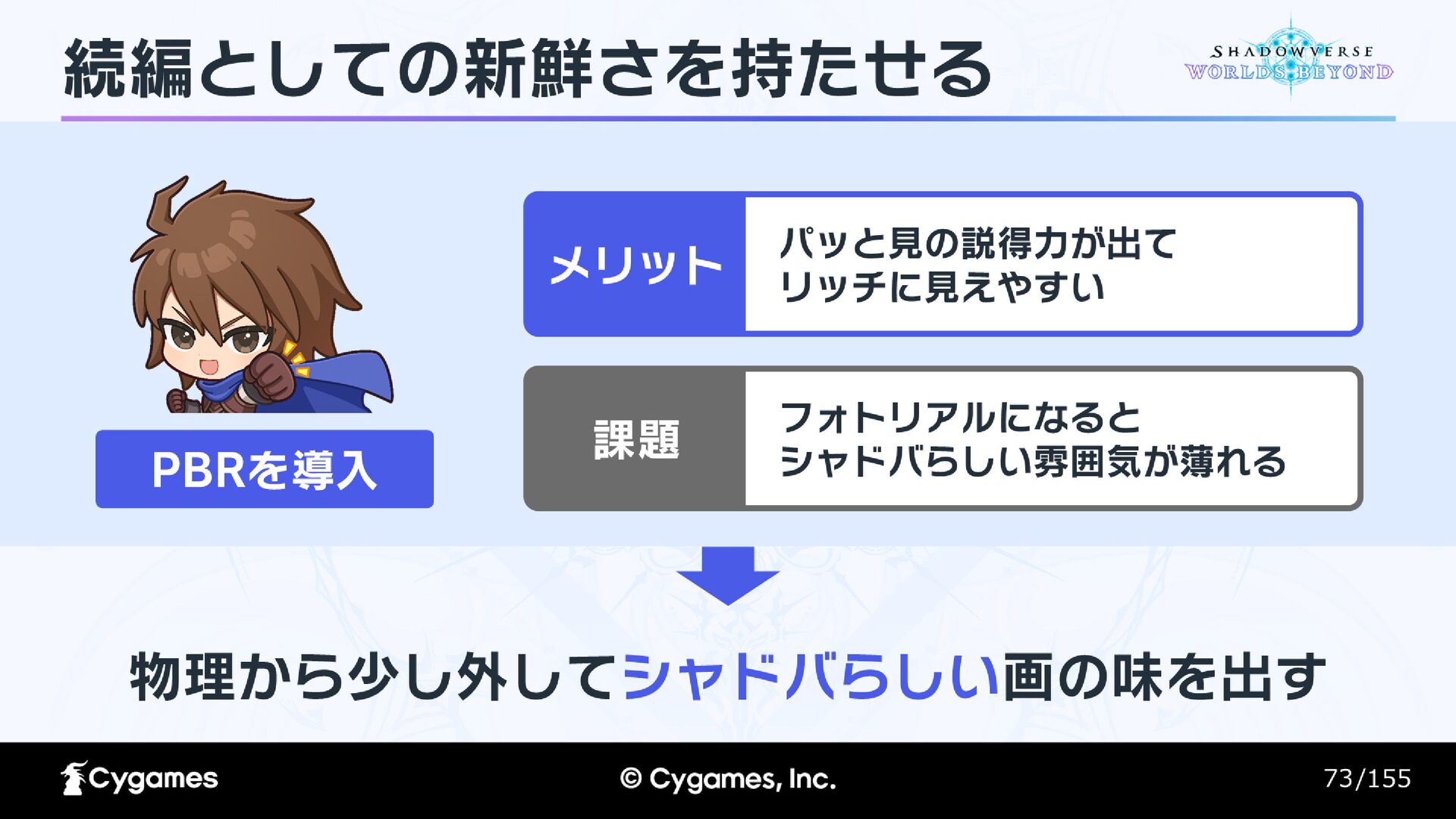 続編としての新鮮さを持たせる

SHADOWVERSE
WORLDS BEYOND

PBRを導入

メリット

パッと見の説得力が出て
リッチに見えやすい

課題

フォトリアルになると
シャドバらしい雰囲気が薄れる

物理から少し外してシャドバらしい画の味を出す

Cygames

© Cygames, Inc.

73/155